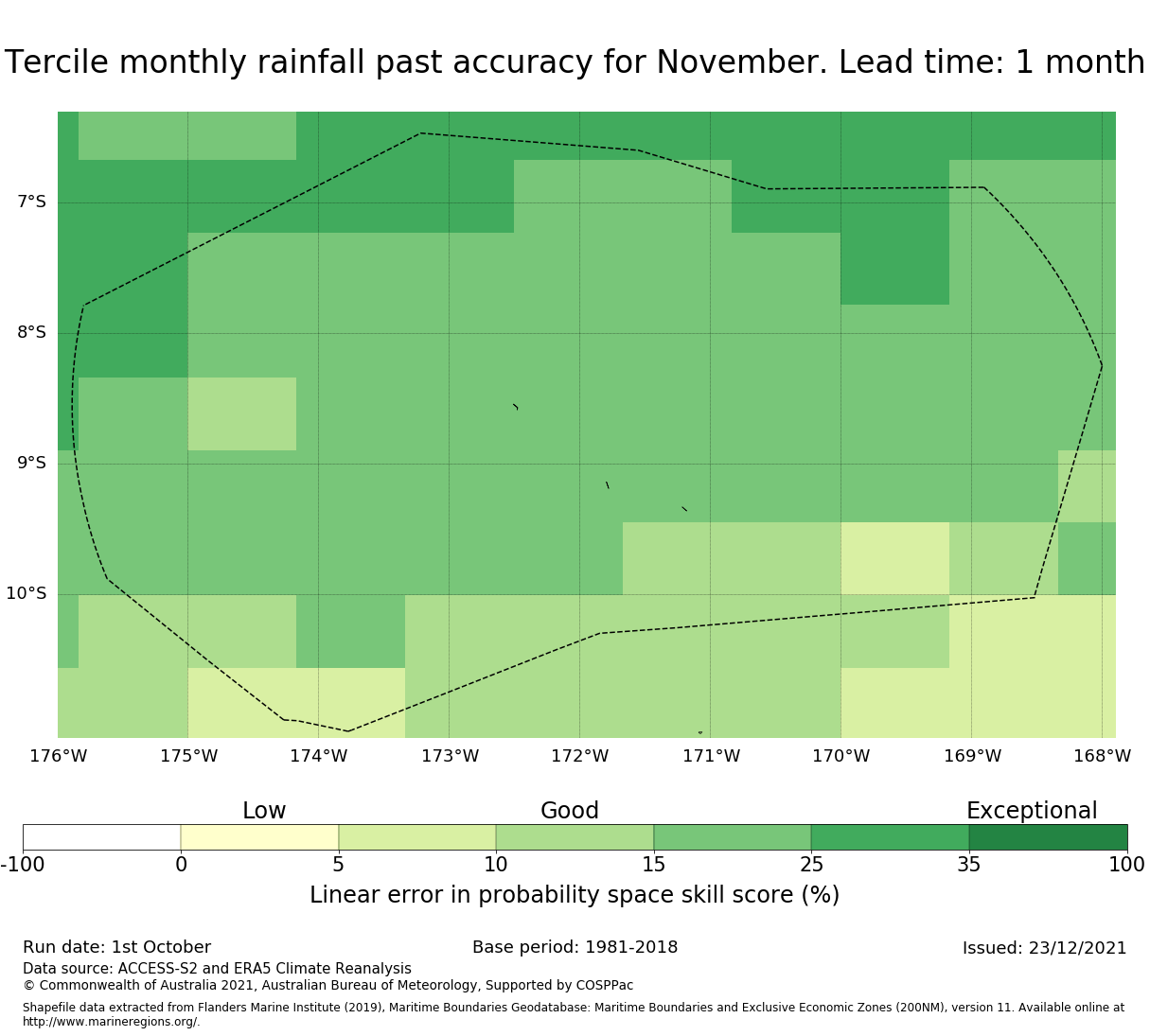 Tercile monthly rainfall past accuracy for November. Lead time: 1 month

7°S
8°S
9°S
10°S

176°W 175°W 174°W 173°W 172°W 171°W 170°W 169°W 168°W

Low
Good
Exceptional

-100 0 5 10 15 25 35 100

Linear error in probability space skill score (%)

Run date: 1st October
Base period: 1981-2018
Issued: 23/12/2021
Data source: ACCESS-S2 and ERA5 Climate Reanalysis
© Commonwealth of Australia 2021, Australian Bureau of Meteorology, Supported by COSPPac

Shapefile data extracted from Flanders Marine Institute (2019), Maritime Boundaries Geodatabase: Maritime Boundaries and Exclusive Economic Zones (200NM), version 11. Available online at http://www.marineregions.org/.